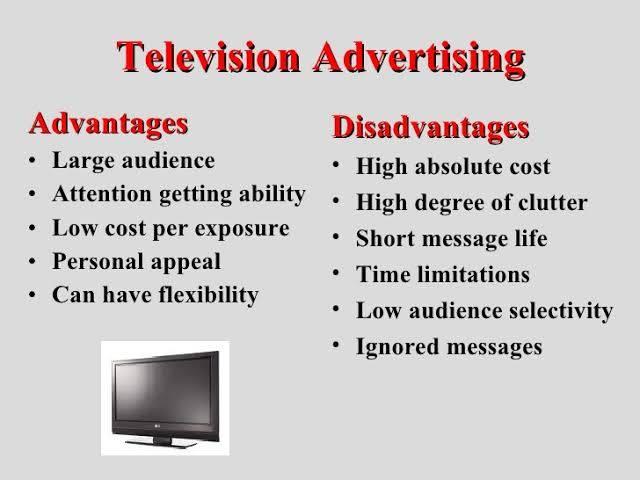 Television Advertising

Advantages
• Large audience
• Attention getting ability
• Low cost per exposure
• Personal appeal
• Can have flexibility

Disadvantages
• High absolute cost
• High degree of clutter
• Short message life
• Time limitations
• Low audience selectivity
• Ignored messages